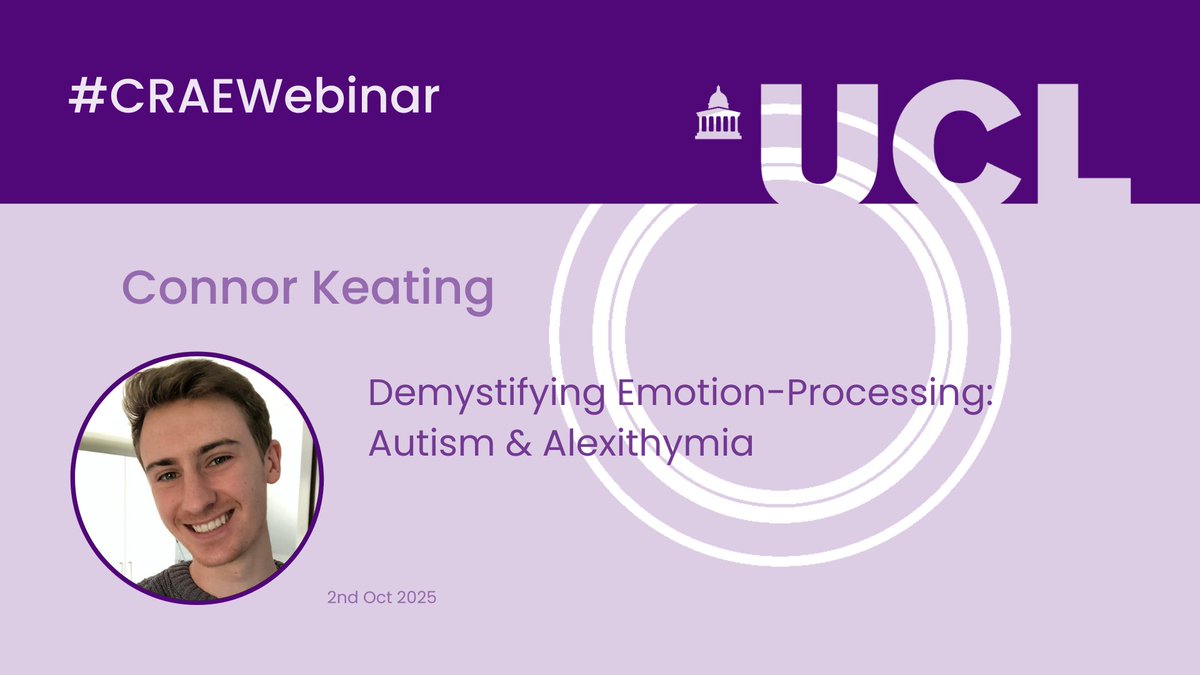 #CRAEWebinar

UCL

Connor Keating

Demystifying Emotion-Processing: Autism & Alexithymia

2nd Oct 2025